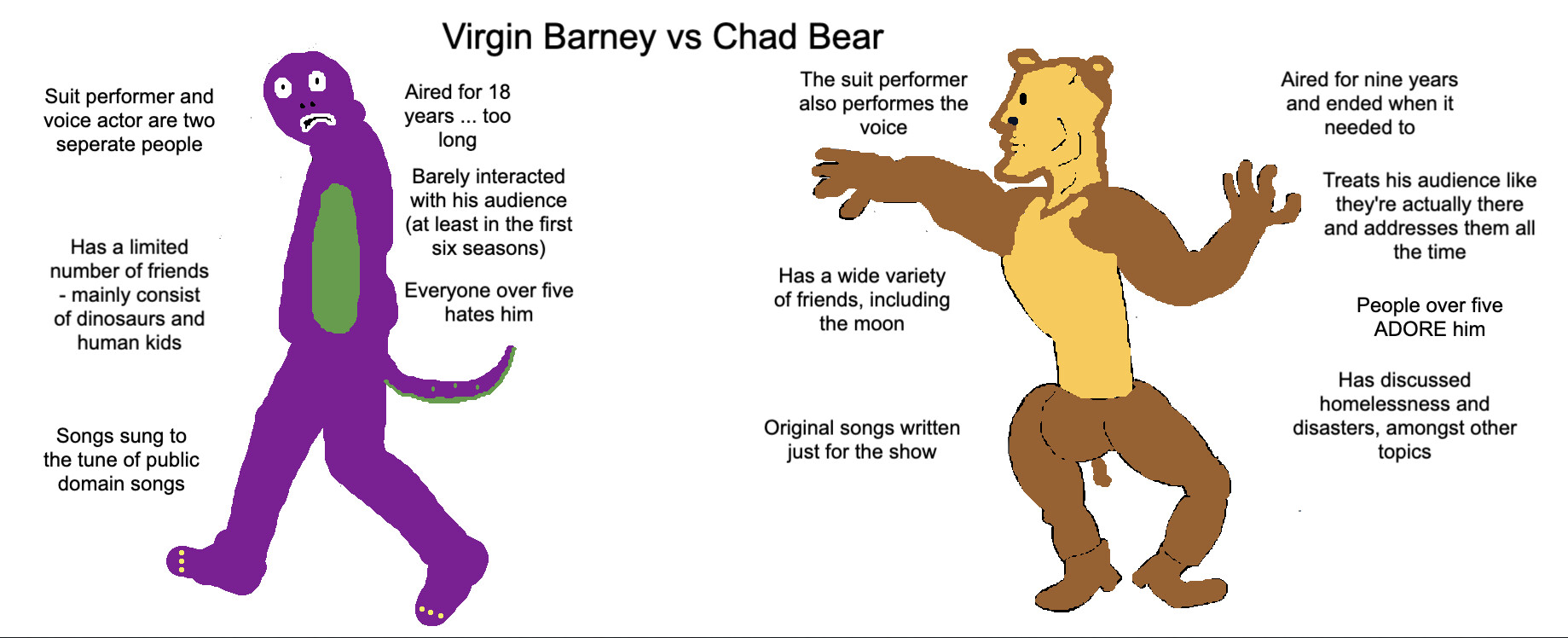 Virgin Barney vs Chad Bear

Suit performer and voice actor are two seperate people

Has a limited number of friends - mainly consist of dinosaurs and human kids

Songs sung to the tune of public domain songs

Aired for 18 years ... too long

Barely interacted with his audience (at least in the first six seasons)

Everyone over five hates him

The suit performer also performes the voice

Has a wide variety of friends, including the moon

Original songs written just for the show

Aired for nine years and ended when it needed to

Treats his audience like they're actually there and addresses them all the time

People over five ADORE him

Has discussed homelessness and disasters, amongst other topics